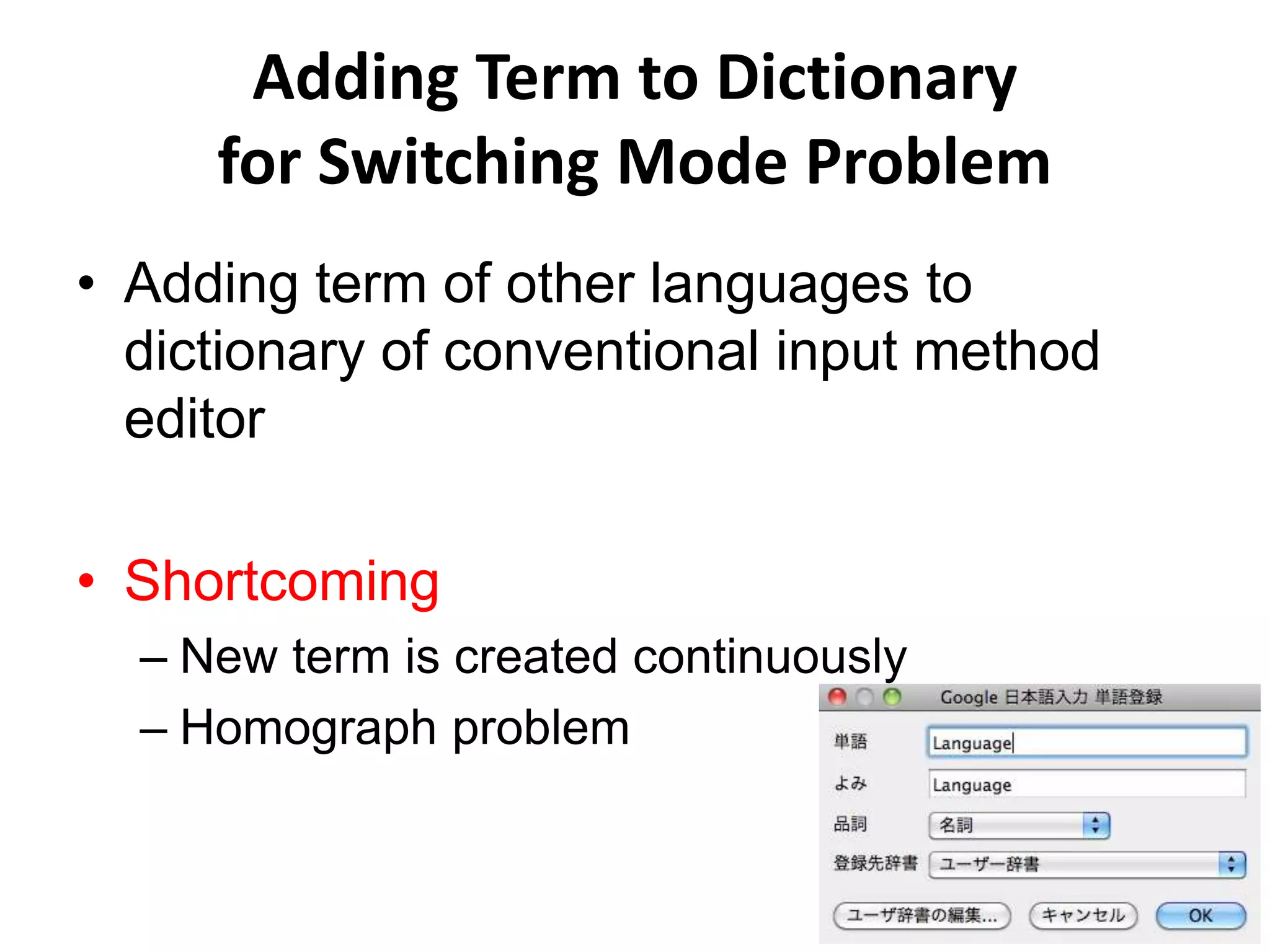 Adding Term to Dictionary for Switching Mode Problem

• Adding term of other languages to dictionary of conventional input method editor

• Shortcoming
– New term is created continuously
– Homograph problem

Google 日本語入力 単語登録
単語 Language
よみ Language
品詞 名詞
登録先辞書 ユーザー辞書
ユーザ辞書の編集... キャンセル OK